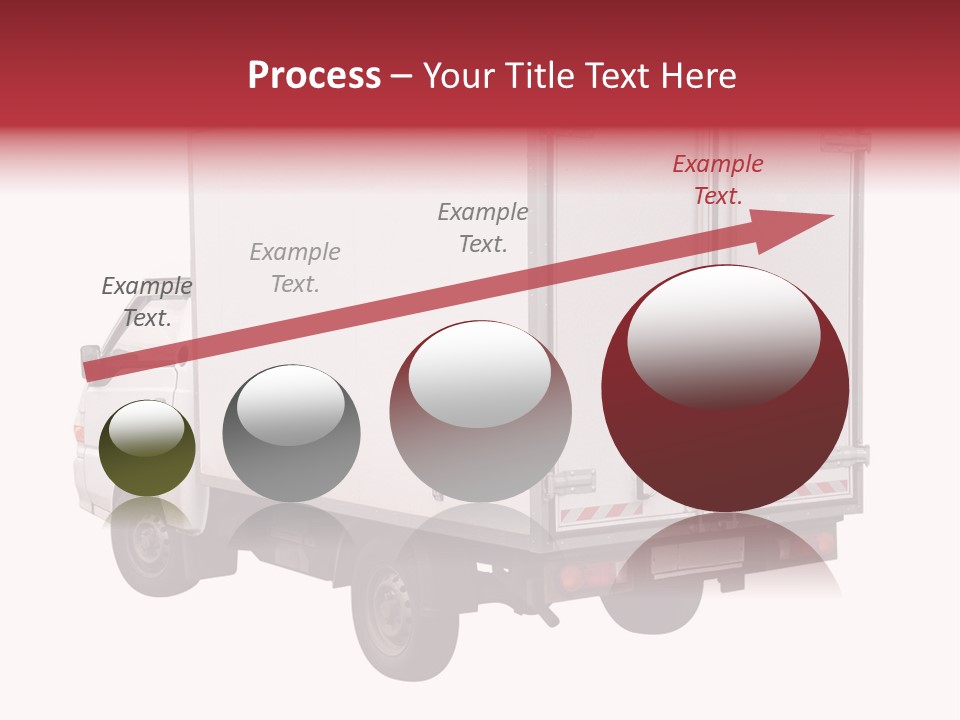 Process – Your Title Text Here

Example Text.

Example Text.

Example Text.

Example Text.